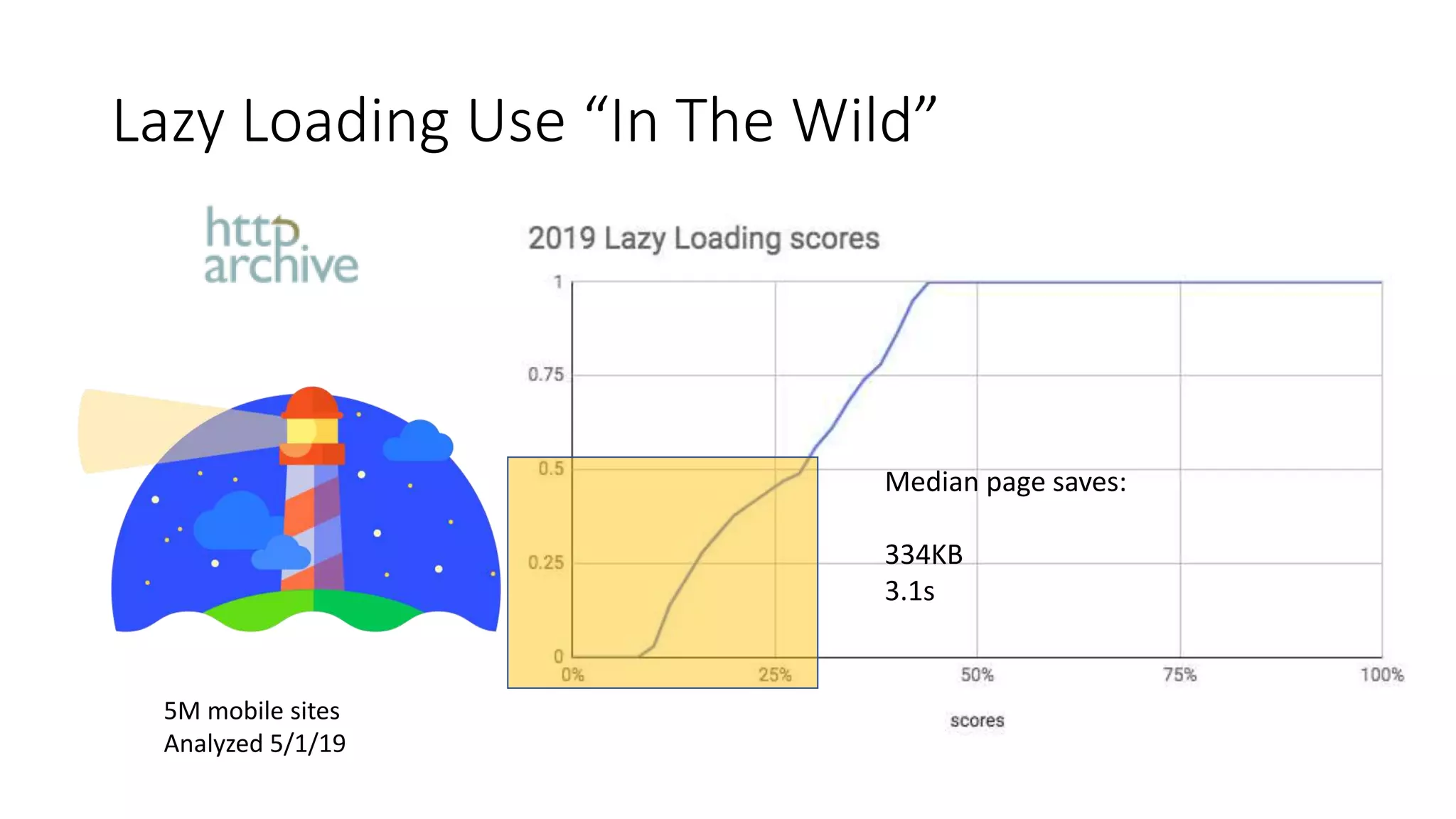 Lazy Loading Use “In The Wild”

http archive

2019 Lazy Loading scores

1
0.75
0.5
0.25
0

0%
25%
50%
75%
100%

scores

Median page saves:

334KB
3.1s

5M mobile sites
Analyzed 5/1/19